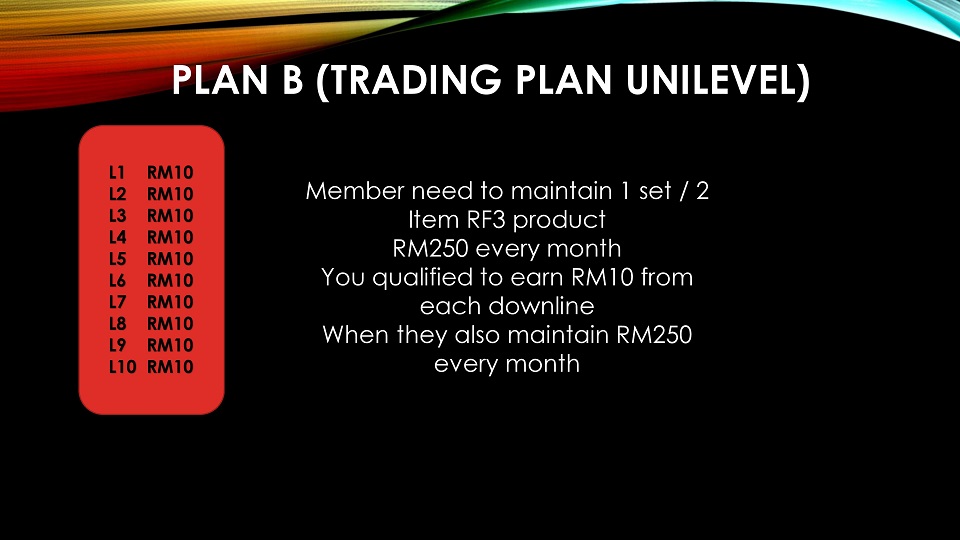 PLAN B (TRADING PLAN UNILEVEL)

L1 RM10
L2 RM10
L3 RM10
L4 RM10
L5 RM10
L6 RM10
L7 RM10
L8 RM10
L9 RM10
L10 RM10

Member need to maintain 1 set / 2 Item RF3 product RM250 every month You qualified to earn RM10 from each downline When they also maintain RM250 every month